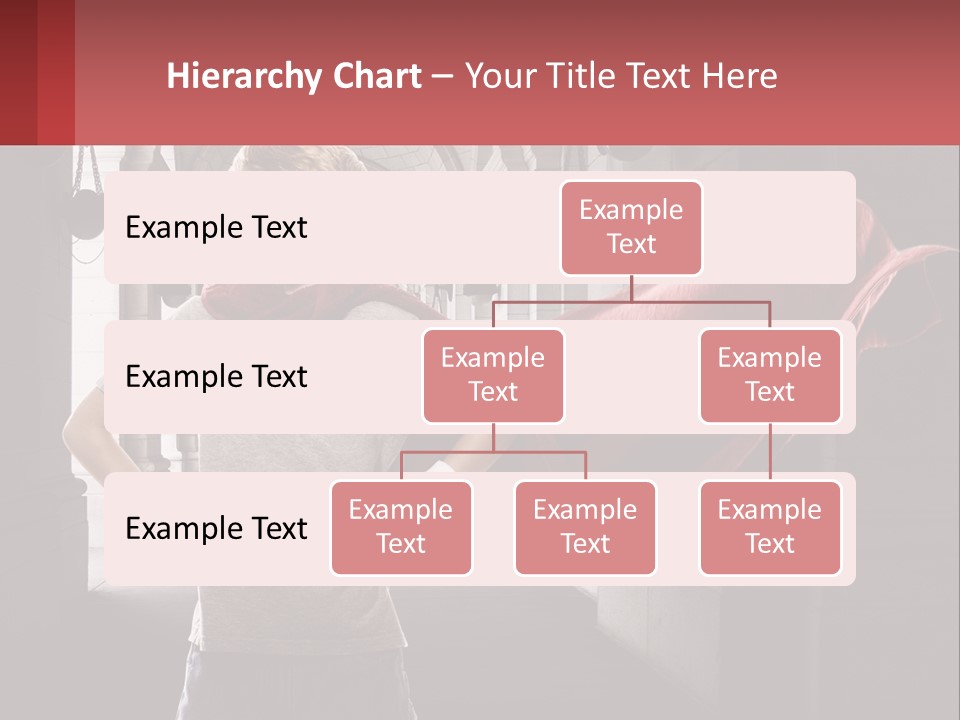 Hierarchy Chart – Your Title Text Here

Example Text

Example Text

Example Text

Example Text

Example Text

Example Text

Example Text

Example Text

Example Text